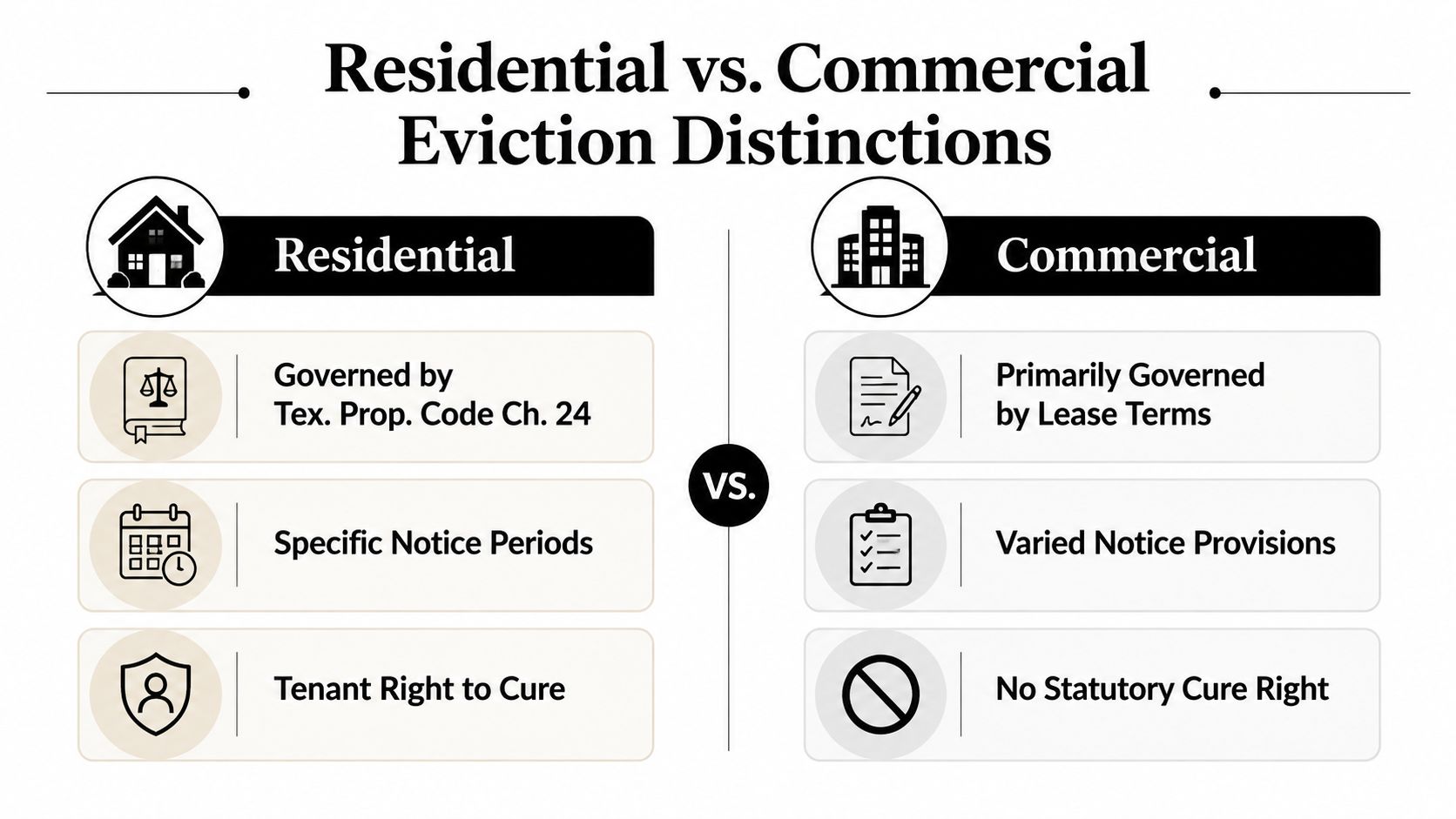 Residential vs. Commercial Eviction Distinctions

Residential

Governed by Tex. Prop. Code Ch. 24

Specific Notice Periods

Tenant Right to Cure

VS.

Commercial

Primarily Governed by Lease Terms

Varied Notice Provisions

No Statutory Cure Right